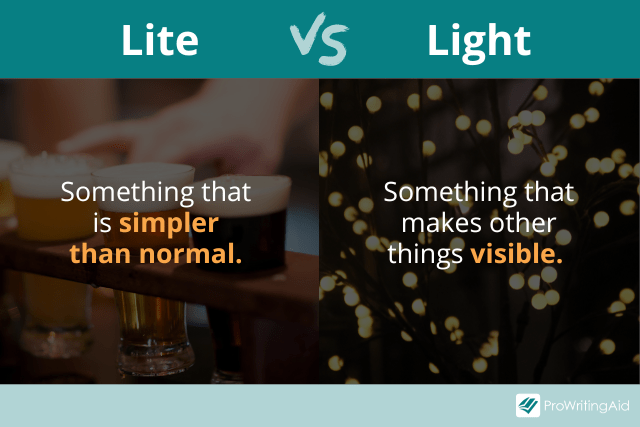 Lite VS Light

Something that is simpler than normal.

Something that makes other things visible.

ProWritingAid